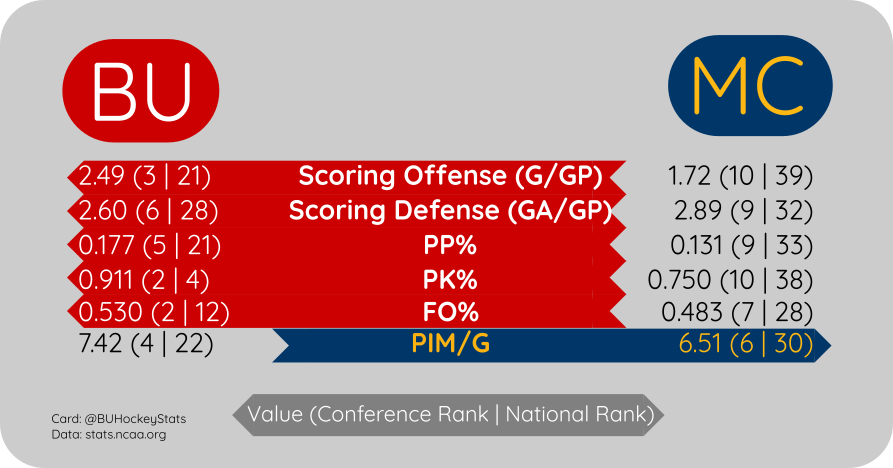 BU

MC

| | | |
|---|---|---|
| 2.49 (3 \| 21) | Scoring Offense (G/GP) | 1.72 (10 \| 39) |
| 2.60 (6 \| 28) | Scoring Defense (GA/GP) | 2.89 (9 \| 32) |
| 0.177 (5 \| 21) | PP% | 0.131 (9 \| 33) |
| 0.911 (2 \| 4) | PK% | 0.750 (10 \| 38) |
| 0.530 (2 \| 12) | FO% | 0.483 (7 \| 28) |
| 7.42 (4 \| 22) | PIM/G | 6.51 (6 \| 30) |

Card: @BUHockeyStats
Data: stats.ncaa.org

Value (Conference Rank | National Rank)